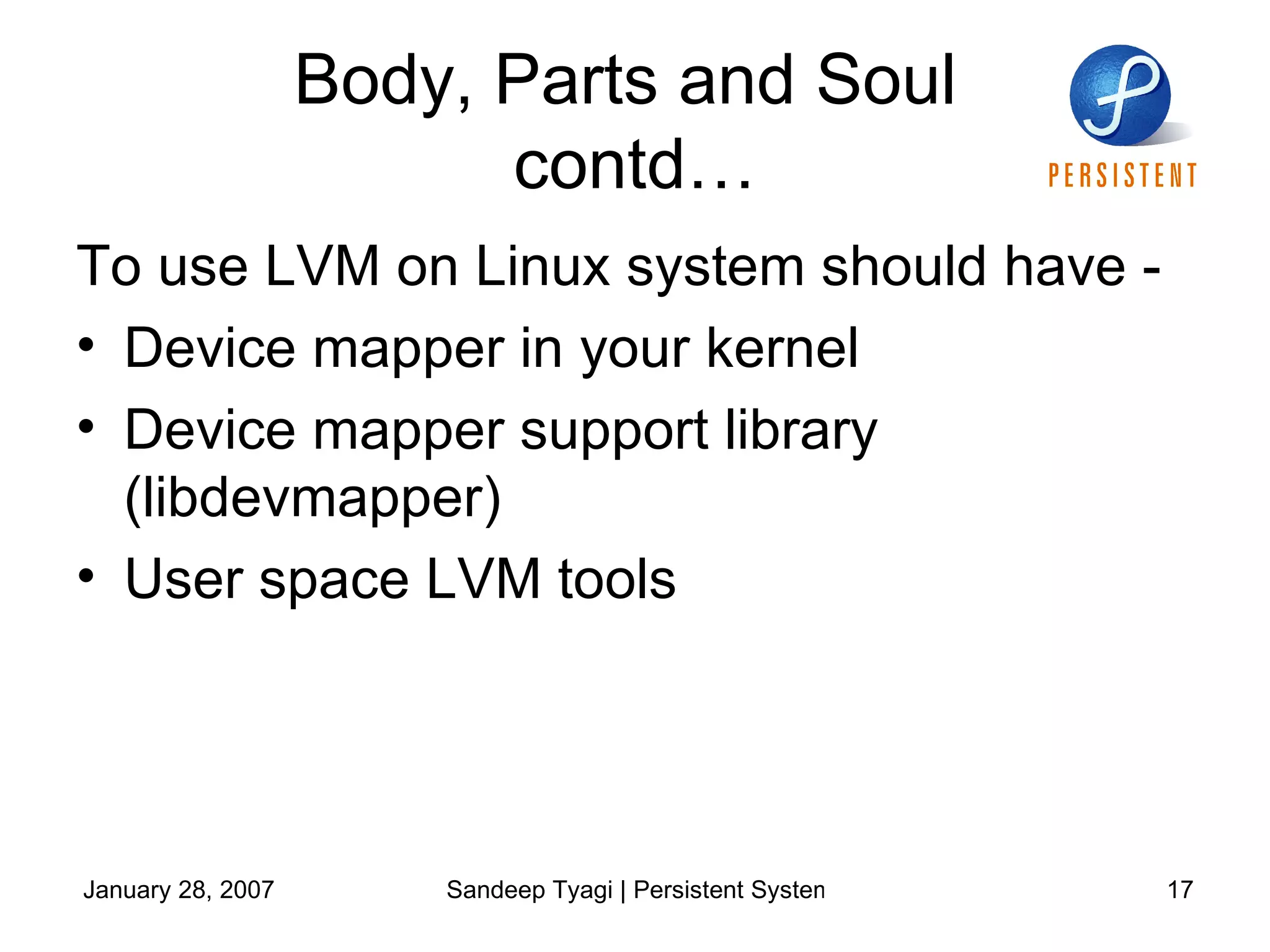 Body, Parts and Soul contd…

PERSISTENT

To use LVM on Linux system should have -

• Device mapper in your kernel
• Device mapper support library (libdevmapper)
• User space LVM tools

January 28, 2007

Sandeep Tyagi | Persistent Systen

17